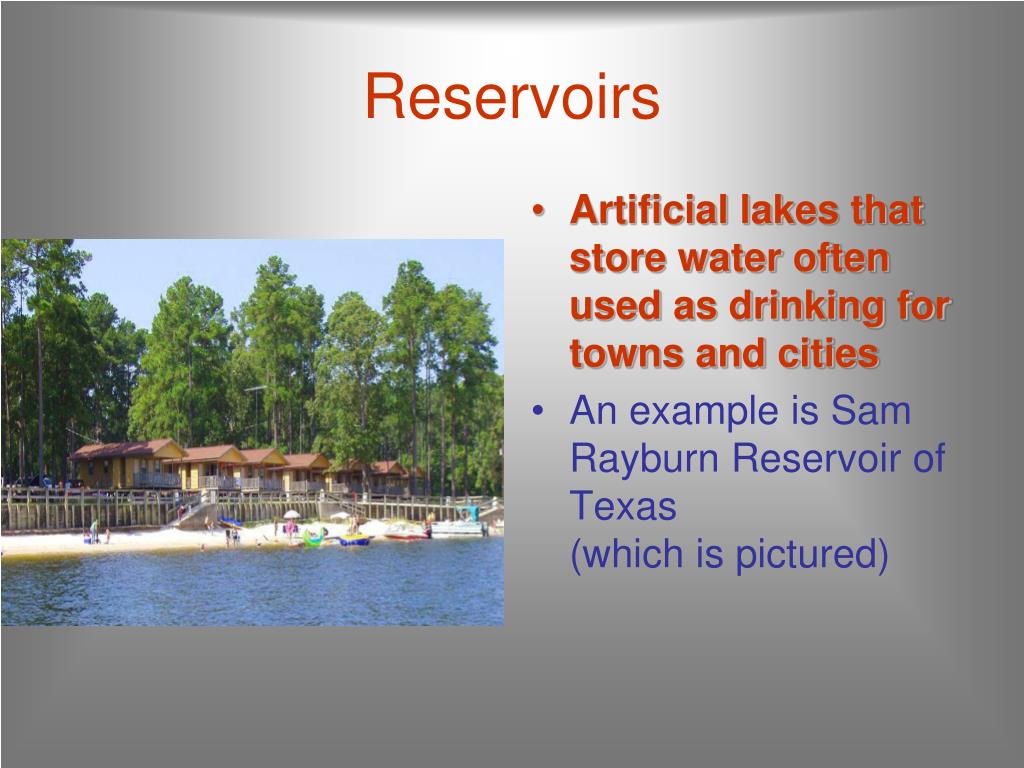 Reservoirs

• Artificial lakes that store water often used as drinking for towns and cities
• An example is Sam Rayburn Reservoir of Texas
(which is pictured)